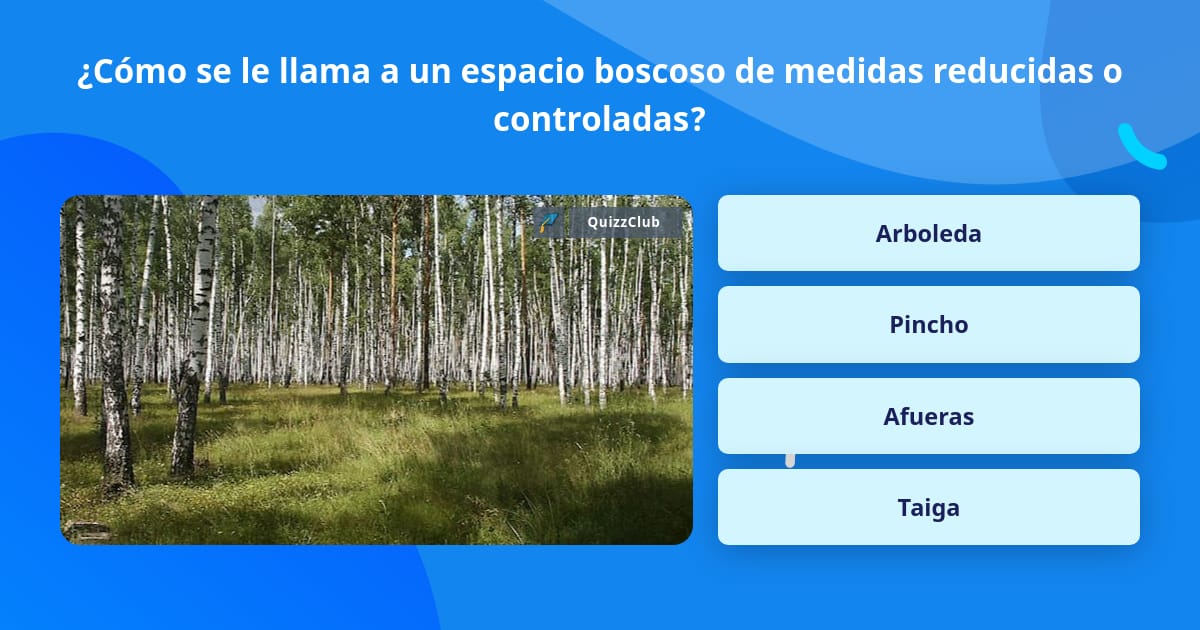 ¿Cómo se le llama a un espacio boscoso de medidas reducidas o controladas?

QuizzClub

Arboleda

Pincho

Afueras

Taiga